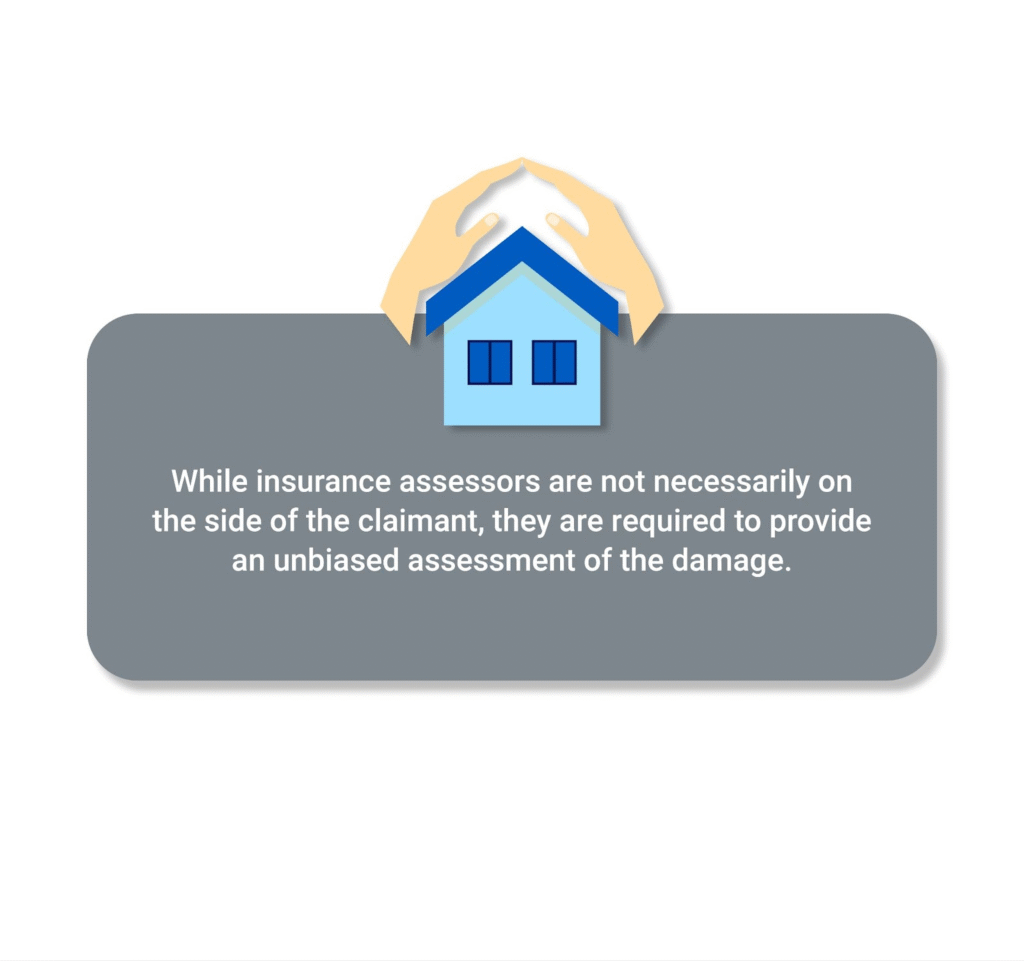 While insurance assessors are not necessarily on the side of the claimant, they are required to provide an unbiased assessment of the damage.